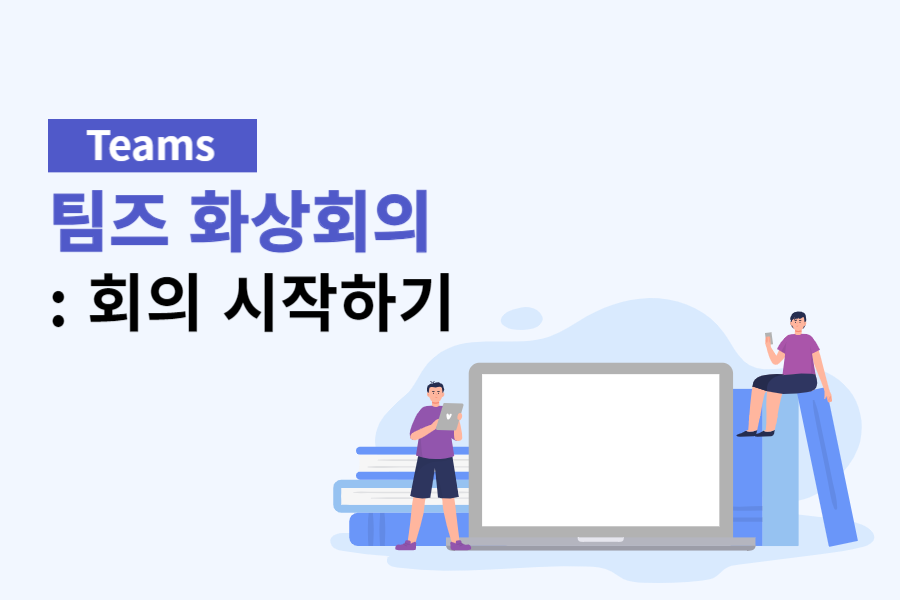 Teams

팀즈 화상회의

: 회의 시작하기